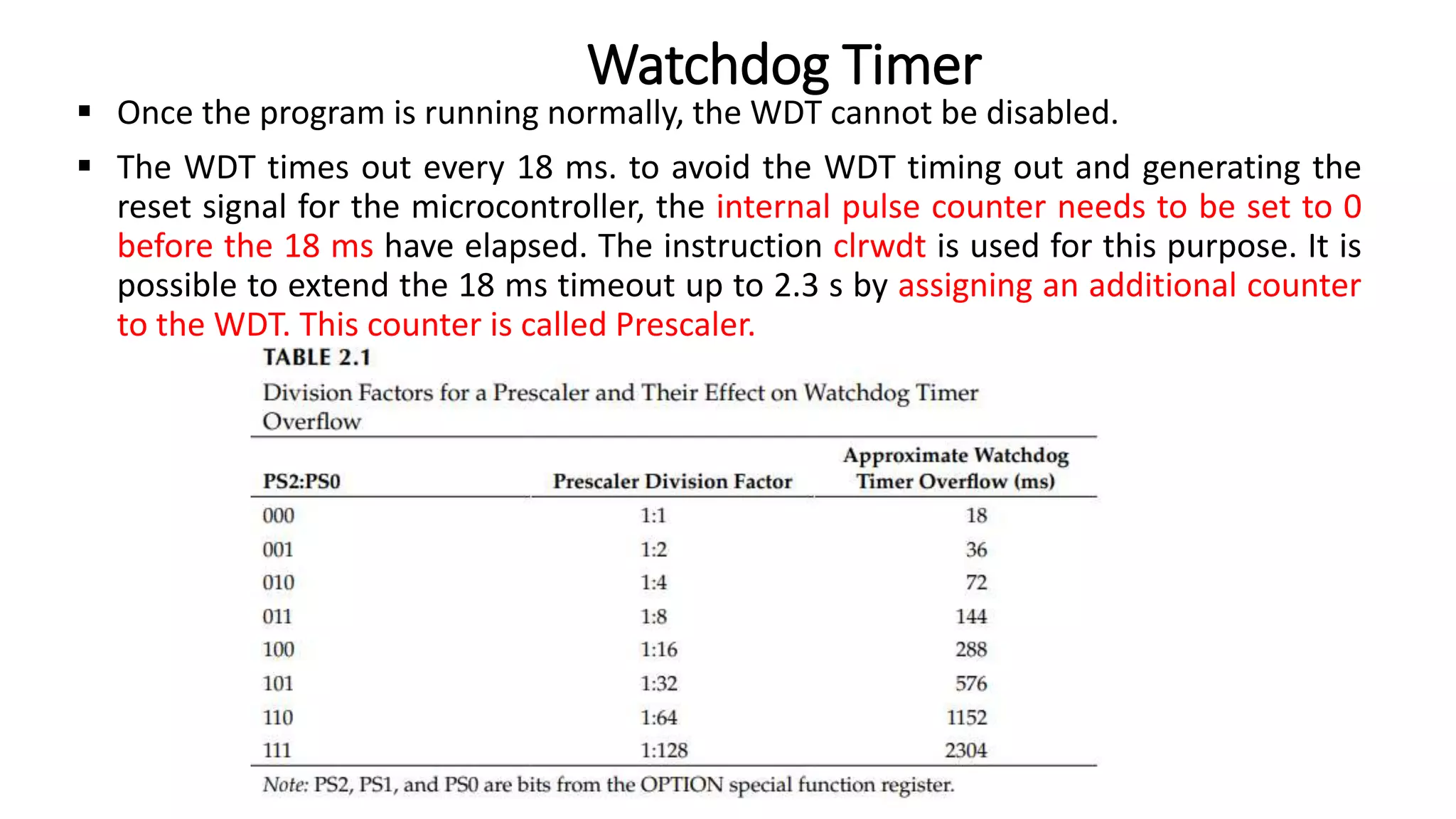 Watchdog Timer

▪ Once the program is running normally, the WDT cannot be disabled.

▪ The WDT times out every 18 ms. to avoid the WDT timing out and generating the reset signal for the microcontroller, the internal pulse counter needs to be set to 0 before the 18 ms have elapsed. The instruction clrwdt is used for this purpose. It is possible to extend the 18 ms timeout up to 2.3 s by assigning an additional counter to the WDT. This counter is called Prescaler.

TABLE 2.1
Division Factors for a Prescaler and Their Effect on Watchdog Timer Overflow

| PS2:PS0 | Prescaler Division Factor | Approximate Watchdog Timer Overflow (ms) |
|---|---|---|
| 000 | 1:1 | 18 |
| 001 | 1:2 | 36 |
| 010 | 1:4 | 72 |
| 011 | 1:8 | 144 |
| 100 | 1:16 | 288 |
| 101 | 1:32 | 576 |
| 110 | 1:64 | 1152 |
| 111 | 1:128 | 2304 |

Note: PS2, PS1, and PS0 are bits from the OPTION special function register.